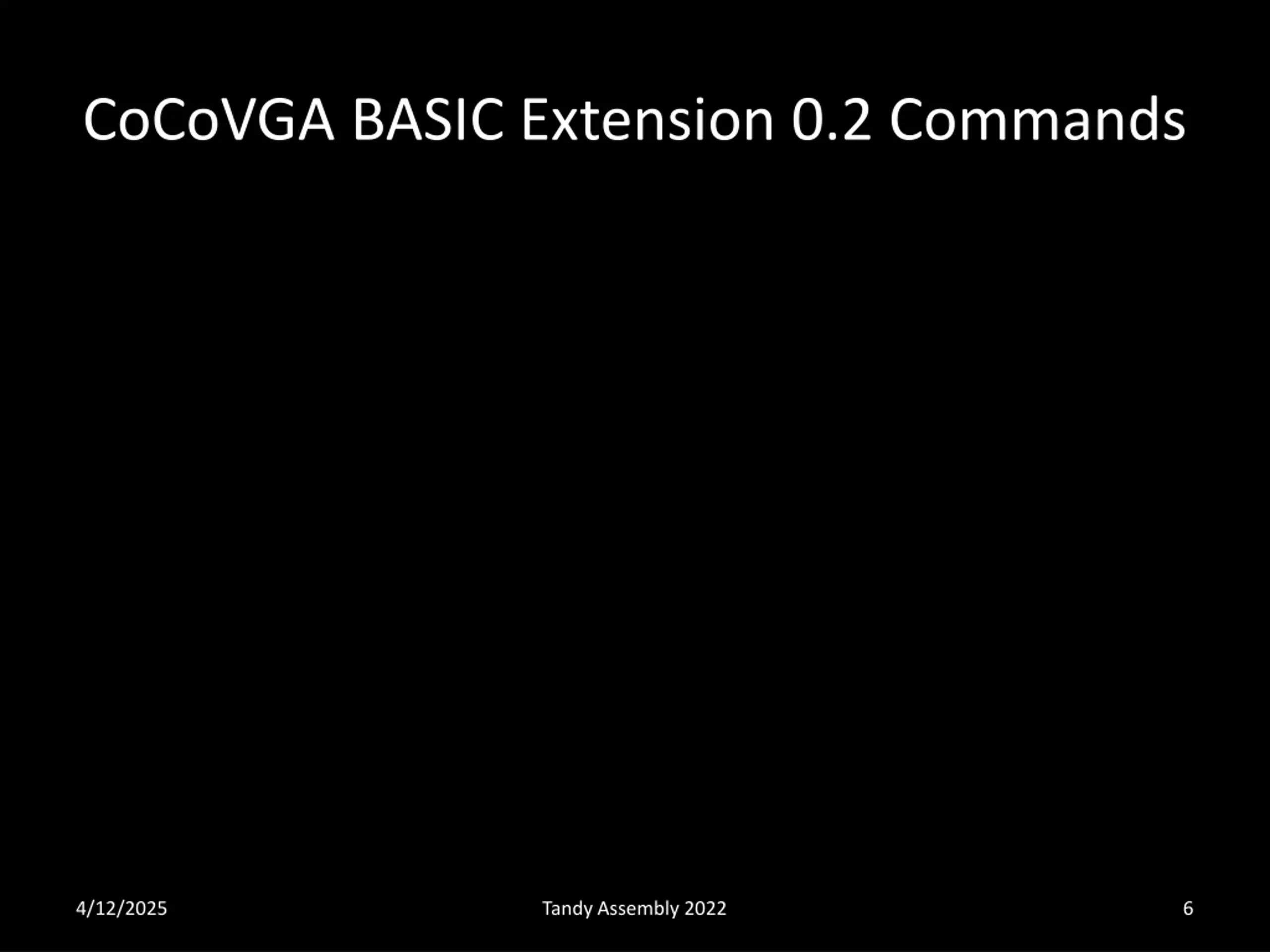 CoCoVGA BASIC Extension 0.2 Commands

4/12/2025

Tandy Assembly 2022

6